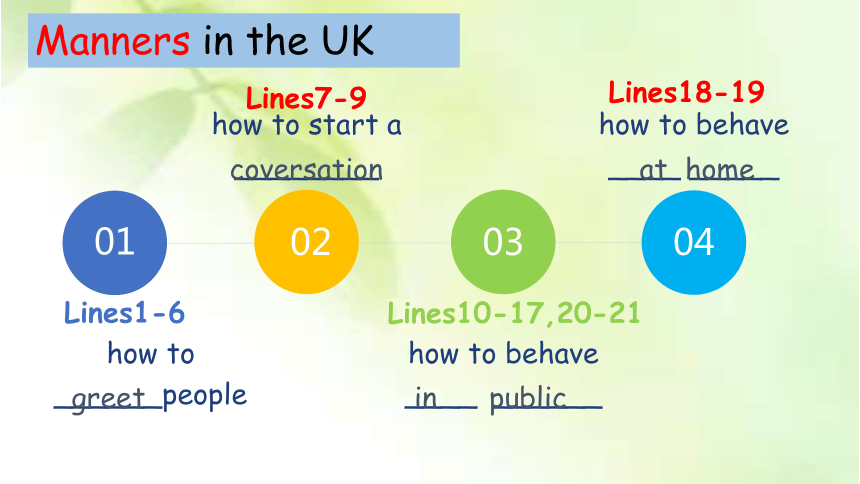 Manners in the UK

Lines7-9
how to start a
coversation

Lines18-19
how to behave
at home

01

02

03

04

Lines1-6
how to
greet people

Lines10-17,20-21
how to behave
in public